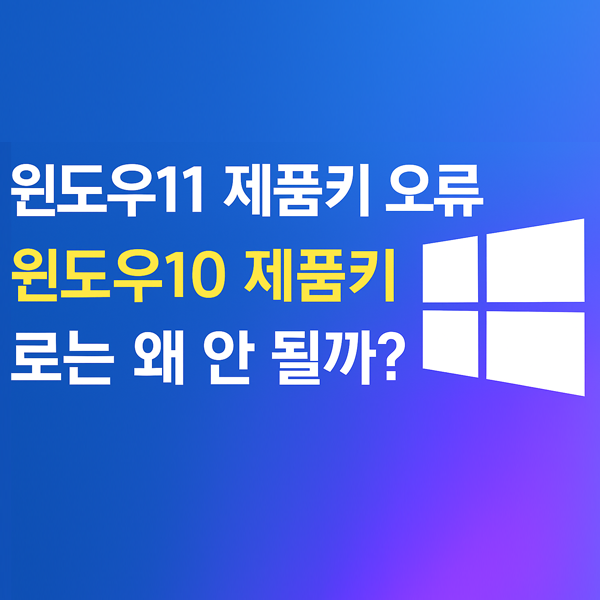 윈도우11 제품키 오류
윈도우10 제품키
로는 왜 안 될까?